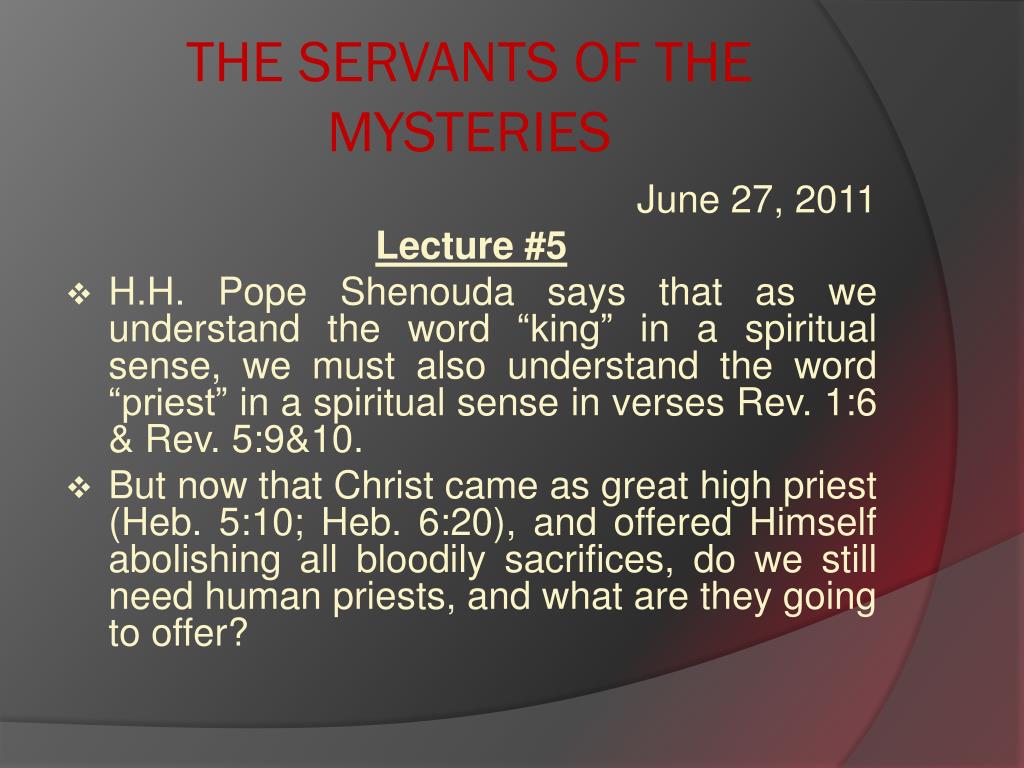 THE SERVANTS OF THE MYSTERIES

June 27, 2011

Lecture #5

❖ H.H. Pope Shenouda says that as we understand the word “king” in a spiritual sense, we must also understand the word “priest” in a spiritual sense in verses Rev. 1:6 & Rev. 5:9&10.

❖ But now that Christ came as great high priest (Heb. 5:10; Heb. 6:20), and offered Himself abolishing all bloodily sacrifices, do we still need human priests, and what are they going to offer?